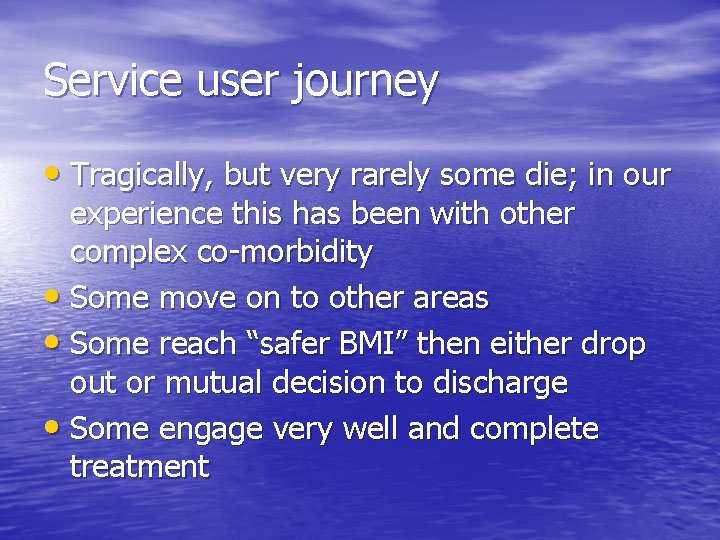 Service user journey

• Tragically, but very rarely some die; in our experience this has been with other complex co-morbidity
• Some move on to other areas
• Some reach “safer BMI” then either drop out or mutual decision to discharge
• Some engage very well and complete treatment